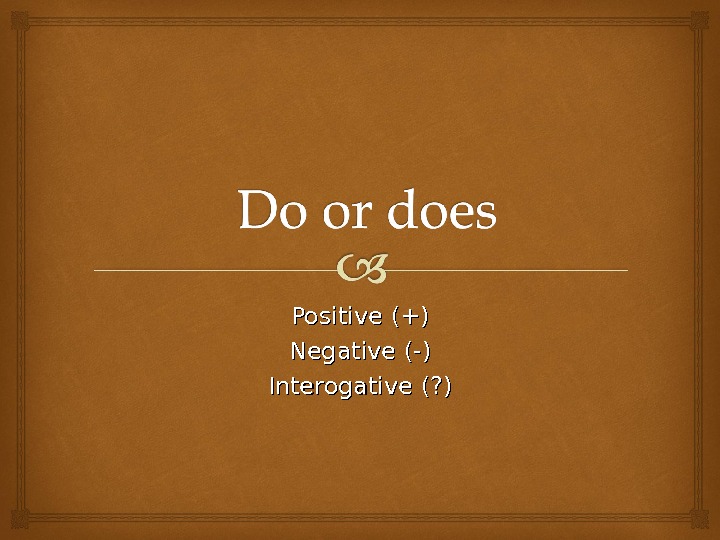 Do or does

Positive (+)
Negative (-)
Interogative (?)